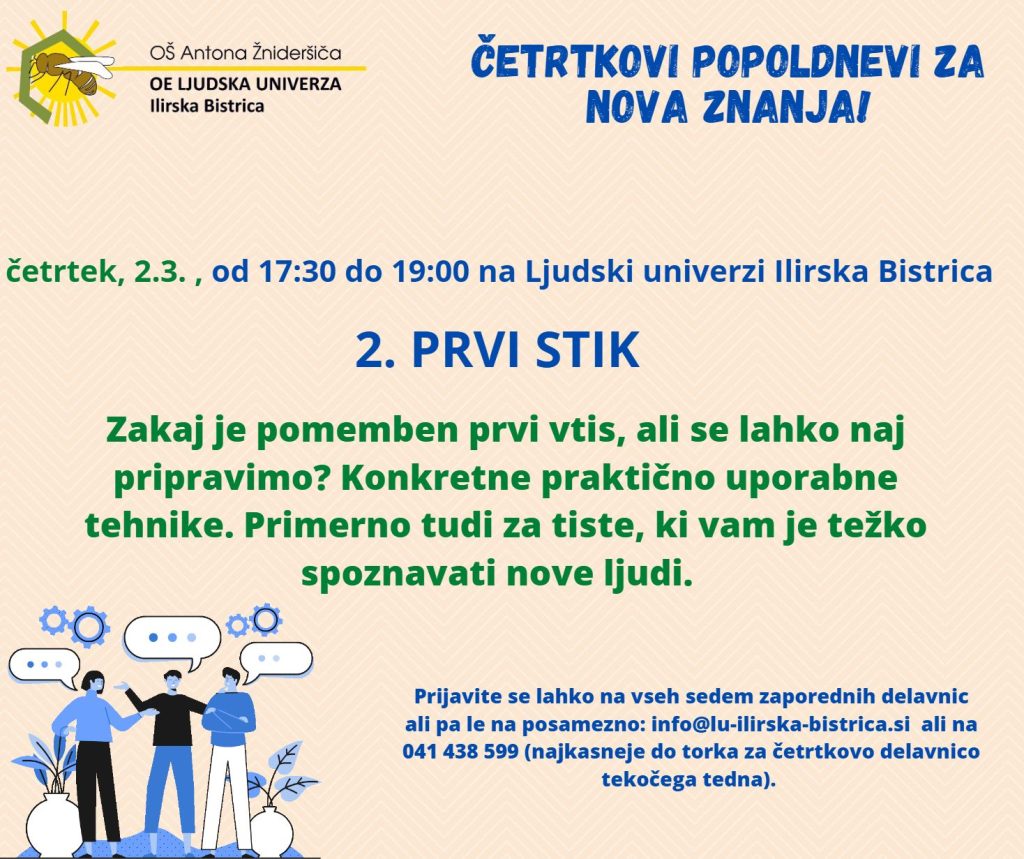 OŠ Antona Žnideršiča
OE LJUDSKA UNIVERZA
Ilirska Bistrica

ČETRTKOVI POPOLDNEVI ZA NOVA ZNANJA!

četrtek, 2.3. , od 17:30 do 19:00 na Ljudski univerzi Ilirska Bistrica

2. PRVI STIK

Zakaj je pomemben prvi vtis, ali se lahko naj pripravimo? Konkretne praktično uporabne tehnike. Primerno tudi za tiste, ki vam je težko spoznavati nove ljudi.

Prijavite se lahko na vseh sedem zaporednih delavnic ali pa le na posamezno: info@lu-ilirska-bistrica.si ali na 041 438 599 (najkasneje do torka za četrtkovo delavnico tekočega tedna).